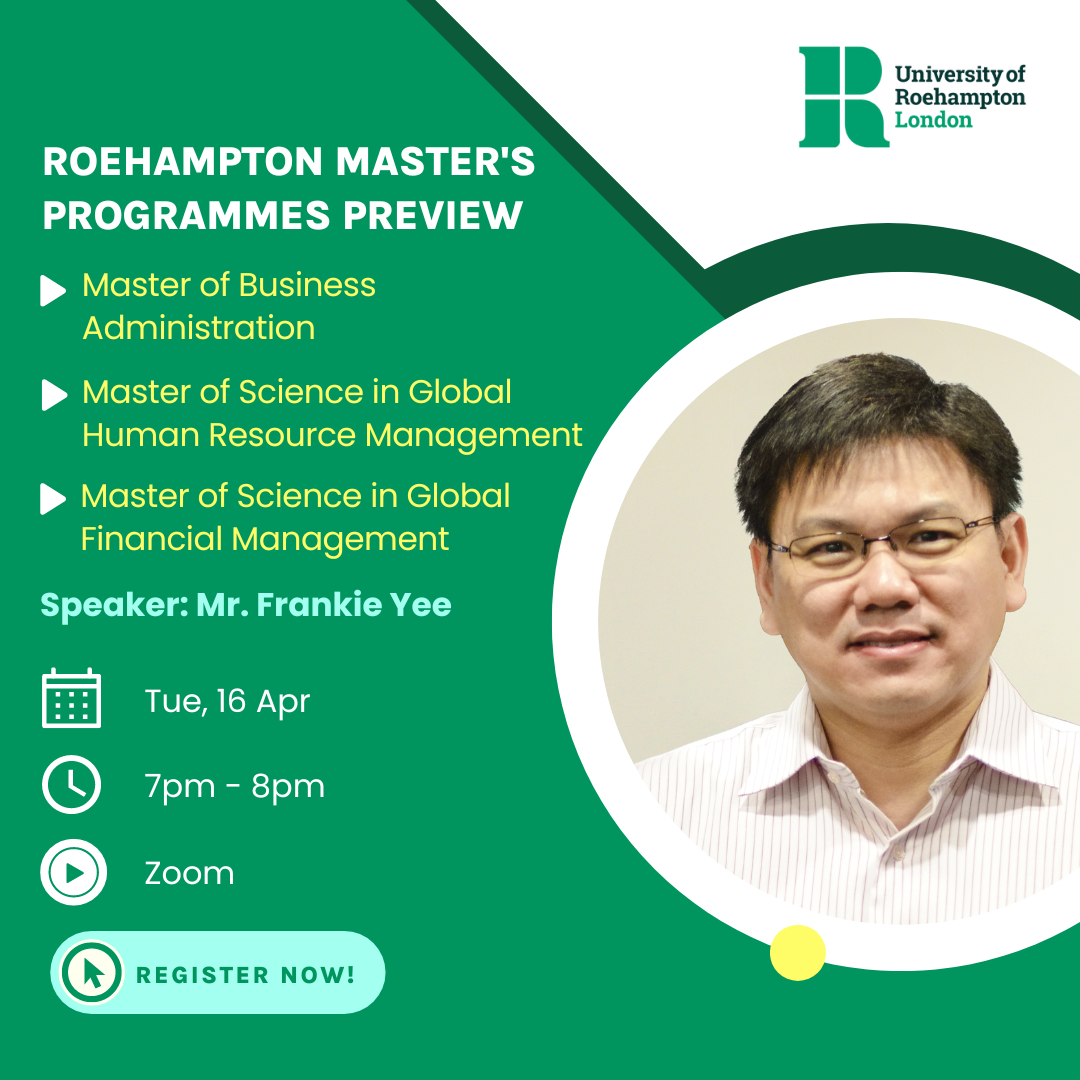 University of Roehampton London

ROEHAMPTON MASTER'S PROGRAMMES PREVIEW

Master of Business Administration

Master of Science in Global Human Resource Management

Master of Science in Global Financial Management

Speaker: Mr. Frankie Yee

Tue, 16 Apr

7pm - 8pm

Zoom

REGISTER NOW!